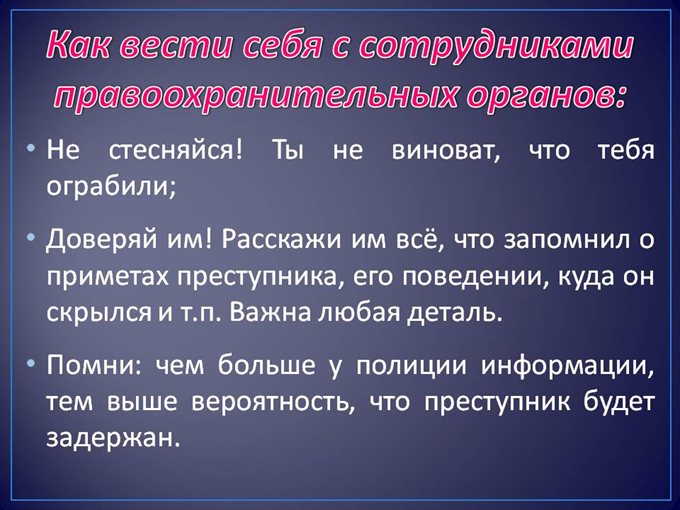 Как вести себя с сотрудниками правоохранительных органов:

• Не стесняйся! Ты не виноват, что тебя ограбили;

• Доверяй им! Расскажи им всё, что запомнил о приметах преступника, его поведении, куда он скрылся и т.п. Важна любая деталь.

• Помни: чем больше у полиции информации, тем выше вероятность, что преступник будет задержан.